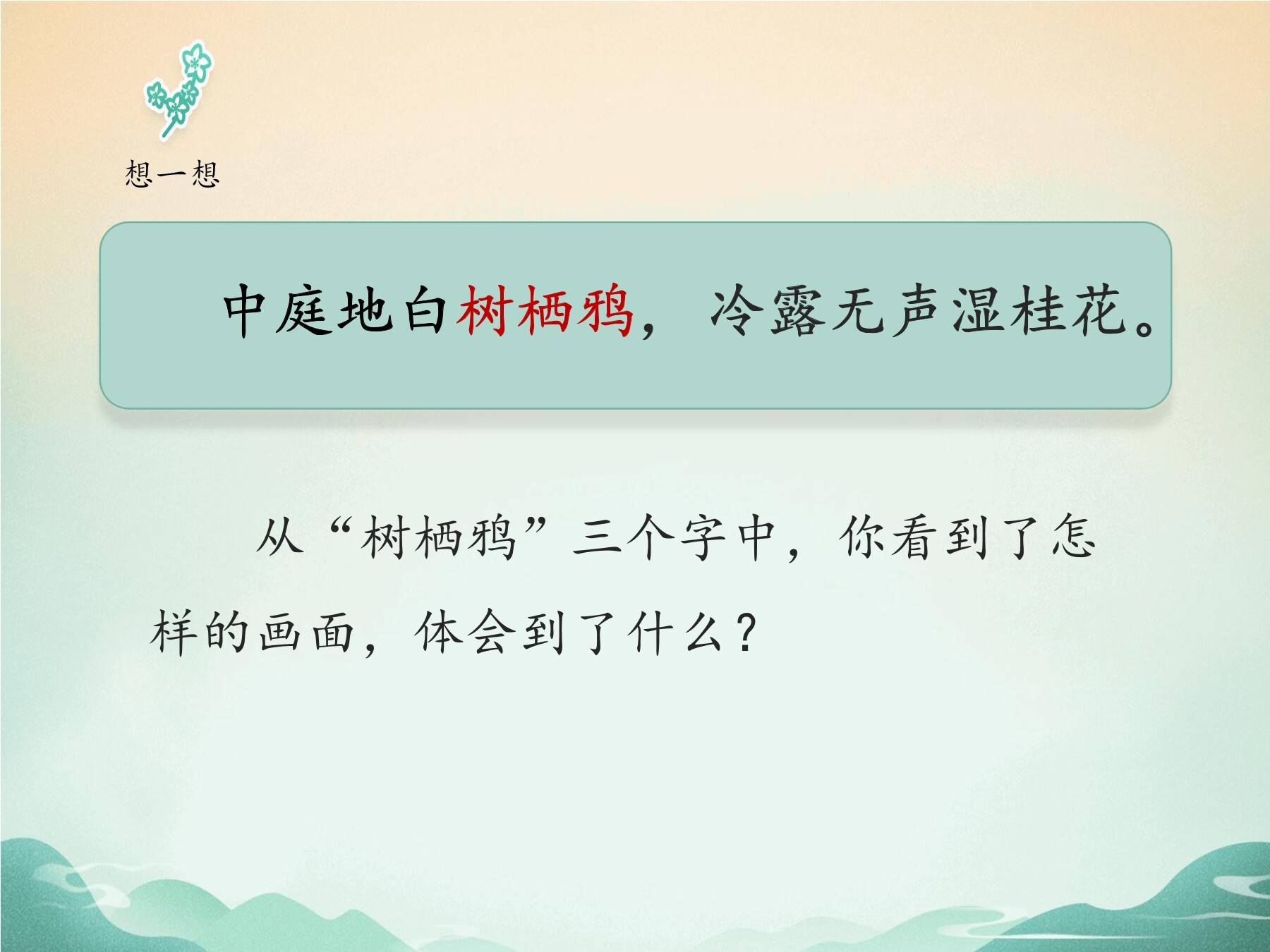 想一想

中庭地白树栖鸦，冷露无声湿桂花。

从“树栖鸦”三个字中，你看到了怎样的画面，体会到了什么？